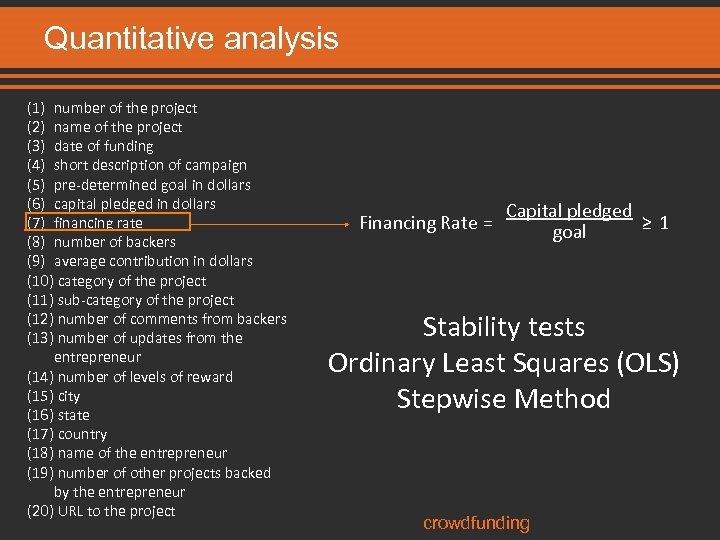 Quantitative analysis

(1) number of the project
(2) name of the project
(3) date of funding
(4) short description of campaign
(5) pre-determined goal in dollars
(6) capital pledged in dollars
(7) financing rate
(8) number of backers
(9) average contribution in dollars
(10) category of the project
(11) sub-category of the project
(12) number of comments from backers
(13) number of updates from the entrepreneur
(14) number of levels of reward
(15) city
(16) state
(17) country
(18) name of the entrepreneur
(19) number of other projects backed by the entrepreneur
(20) URL to the project

Financing Rate = $\frac{\text{Capital pledged}}{\text{goal}} \geq 1$

Stability tests
Ordinary Least Squares (OLS)
Stepwise Method

crowdfunding